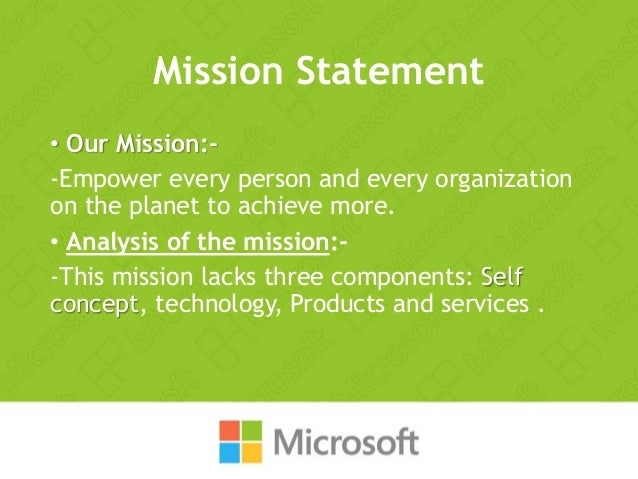 Mission Statement

• Our Mission:-

-Empower every person and every organization on the planet to achieve more.

• Analysis of the mission:-

-This mission lacks three components: Self concept, technology, Products and services .

Microsoft